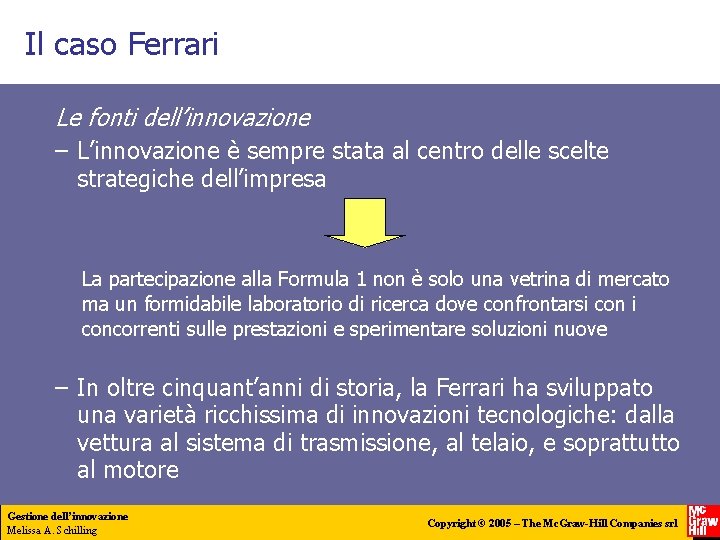 Il caso Ferrari

Le fonti dell'innovazione

– L'innovazione è sempre stata al centro delle scelte strategiche dell'impresa

La partecipazione alla Formula 1 non è solo una vetrina di mercato ma un formidabile laboratorio di ricerca dove confrontarsi con i concorrenti sulle prestazioni e sperimentare soluzioni nuove

– In oltre cinquant'anni di storia, la Ferrari ha sviluppato una varietà ricchissima di innovazioni tecnologiche: dalla vettura al sistema di trasmissione, al telaio, e soprattutto al motore

Gestione dell'innovazione
Melissa A. Schilling

Copyright © 2005 – The McGraw-Hill Companies srl

Mc Graw Hill